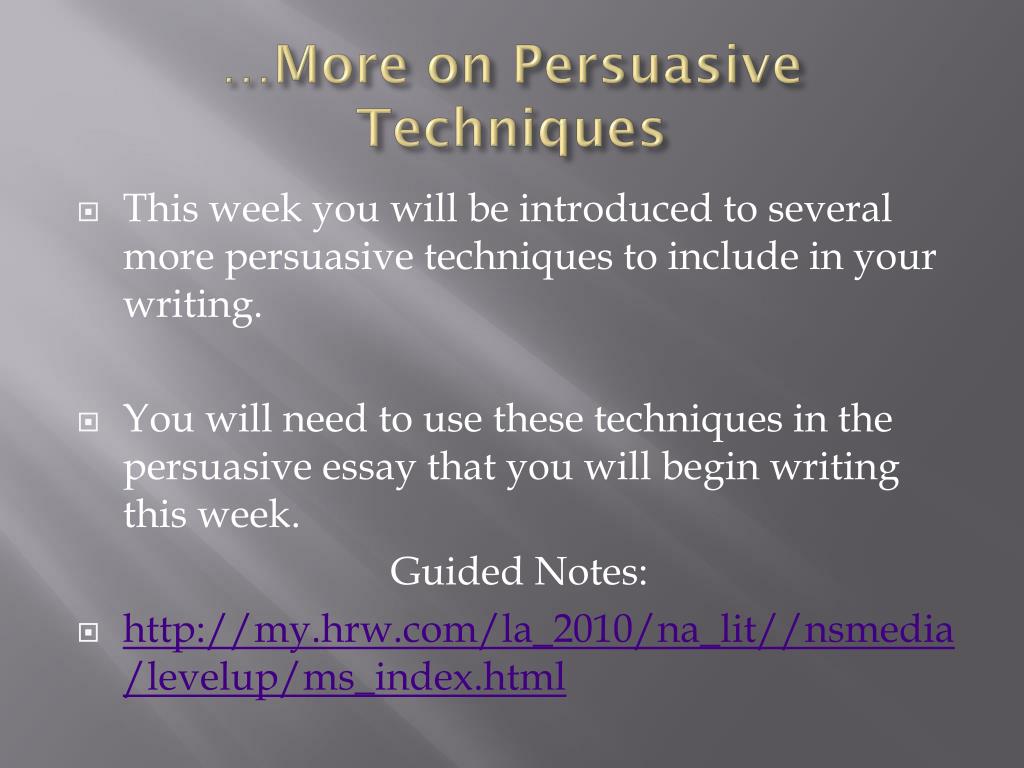 …More on Persuasive Techniques

This week you will be introduced to several more persuasive techniques to include in your writing.

You will need to use these techniques in the persuasive essay that you will begin writing this week.

Guided Notes:

http://my.hrw.com/la_2010/na_lit//nsmedia/levelup/ms_index.html